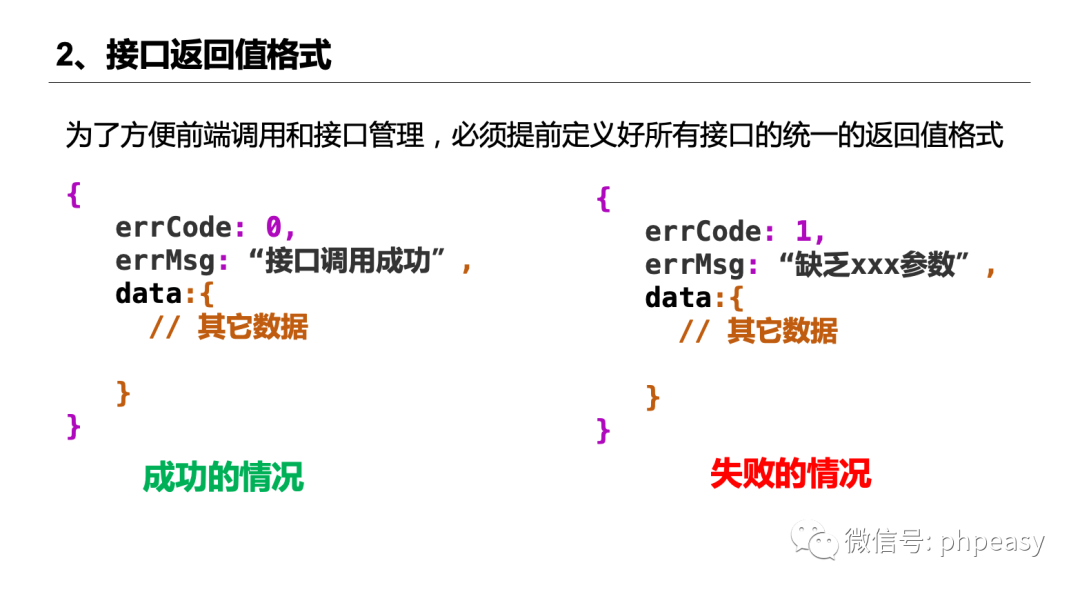 2、接口返回值格式

为了方便前端调用和接口管理，必须提前定义好所有接口的统一的返回值格式

{
errCode: 0,
errMsg: “接口调用成功”,
data:{
// 其它数据

}
}

成功的情况

{
errCode: 1,
errMsg: “缺乏xxx参数”,
data:{
// 其它数据

}
}

失败的情况

微信号: phpeasy